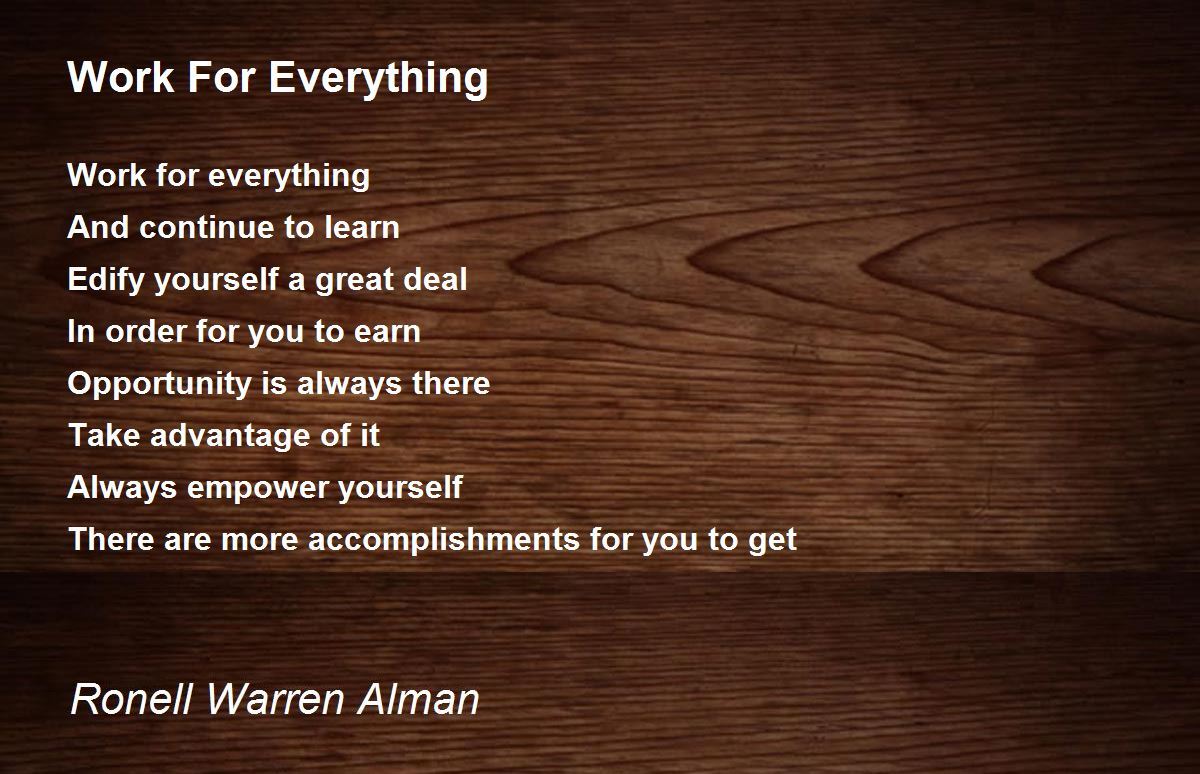 Work For Everything

Work for everything
And continue to learn
Edify yourself a great deal
In order for you to earn
Opportunity is always there
Take advantage of it
Always empower yourself
There are more accomplishments for you to get

Ronell Warren Alman